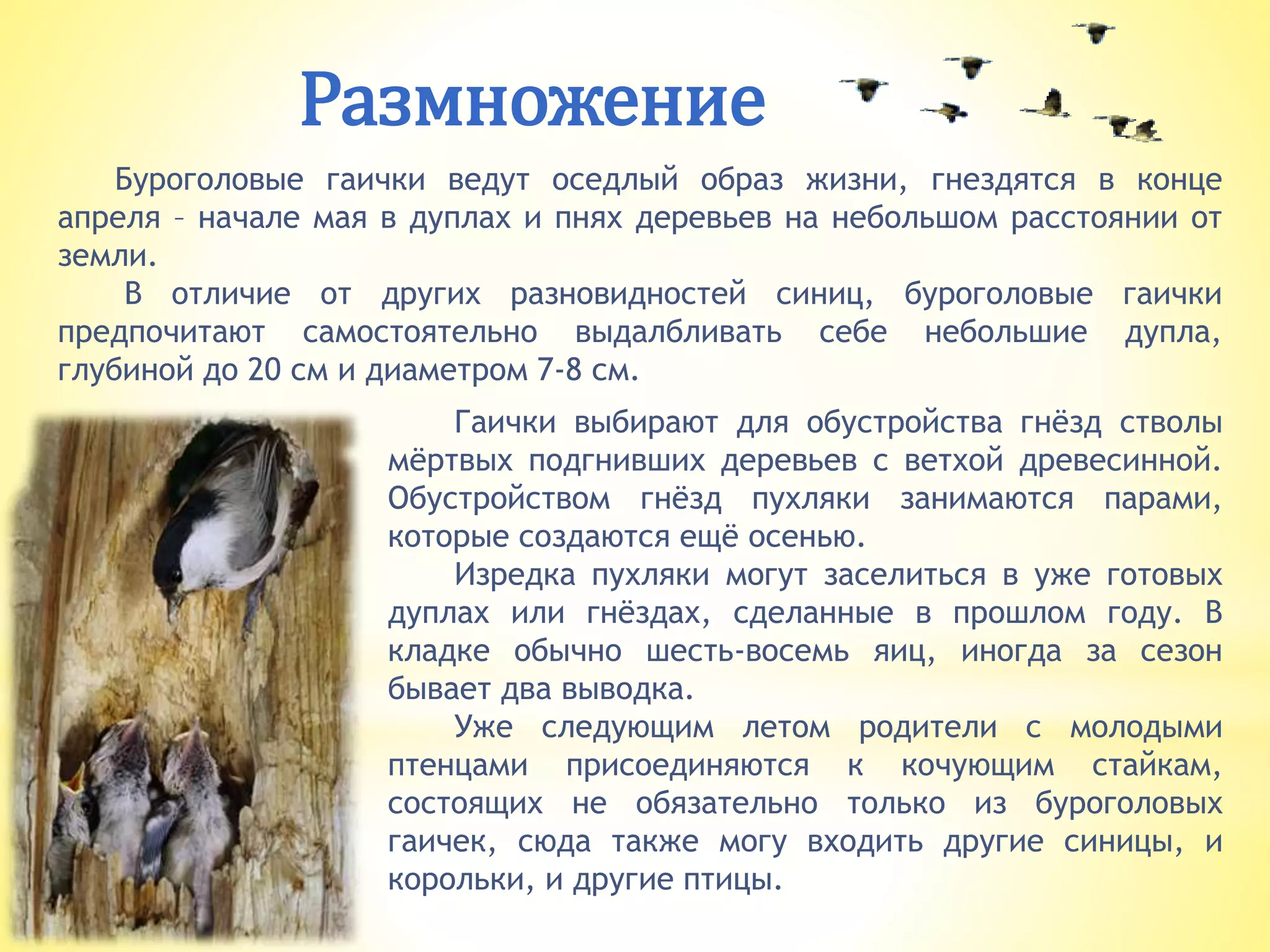 Размножение

Буроголовые гаички ведут оседлый образ жизни, гнездятся в конце апреля – начале мая в дуплах и пнях деревьев на небольшом расстоянии от земли.

В отличие от других разновидностей синиц, буроголовые гаички предпочитают самостоятельно выдалбливать себе небольшие дупла, глубиной до 20 см и диаметром 7-8 см.

Гаички выбирают для обустройства гнёзд стволы мёртвых подгнивших деревьев с ветхой древесинной. Обустройством гнёзд пухляки занимаются парами, которые создаются ещё осенью.

Изредка пухляки могут заселиться в уже готовых дуплах или гнёздах, сделанные в прошлом году. В кладке обычно шесть-восемь яиц, иногда за сезон бывает два выводка.

Уже следующим летом родители с молодыми птенцами присоединяются к кочующим стайкам, состоящих не обязательно только из буроголовых гаичек, сюда также могу входить другие синицы, и корольки, и другие птицы.